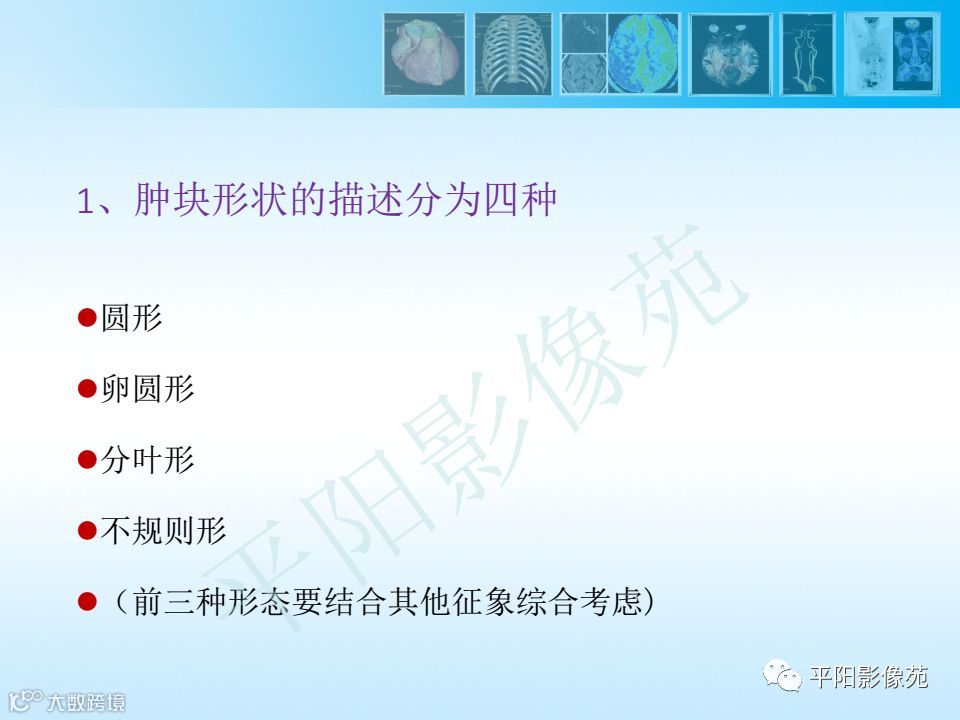 1、肿块形状的描述分为四种

●圆形

●卵圆形

●分叶形

●不规则形

●（前三种形态要结合其他征象综合考虑）

平阳影像苑

平阳影像苑

大数跨境